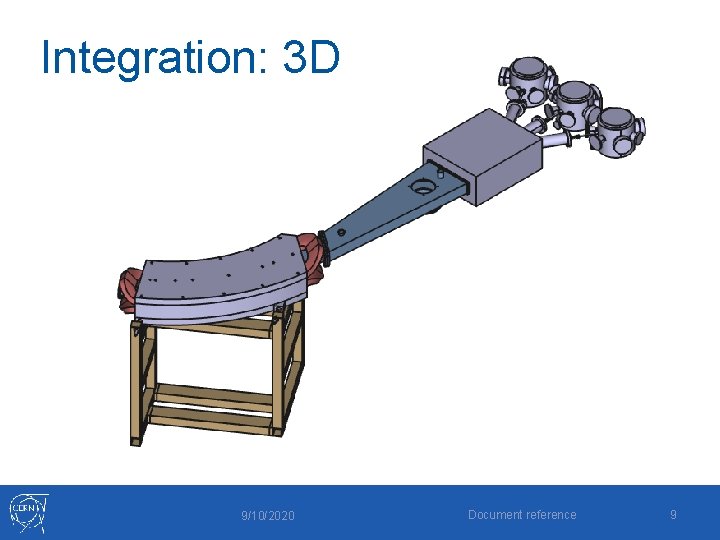 Integration: 3D

CERN

9/10/2020

Document reference

9